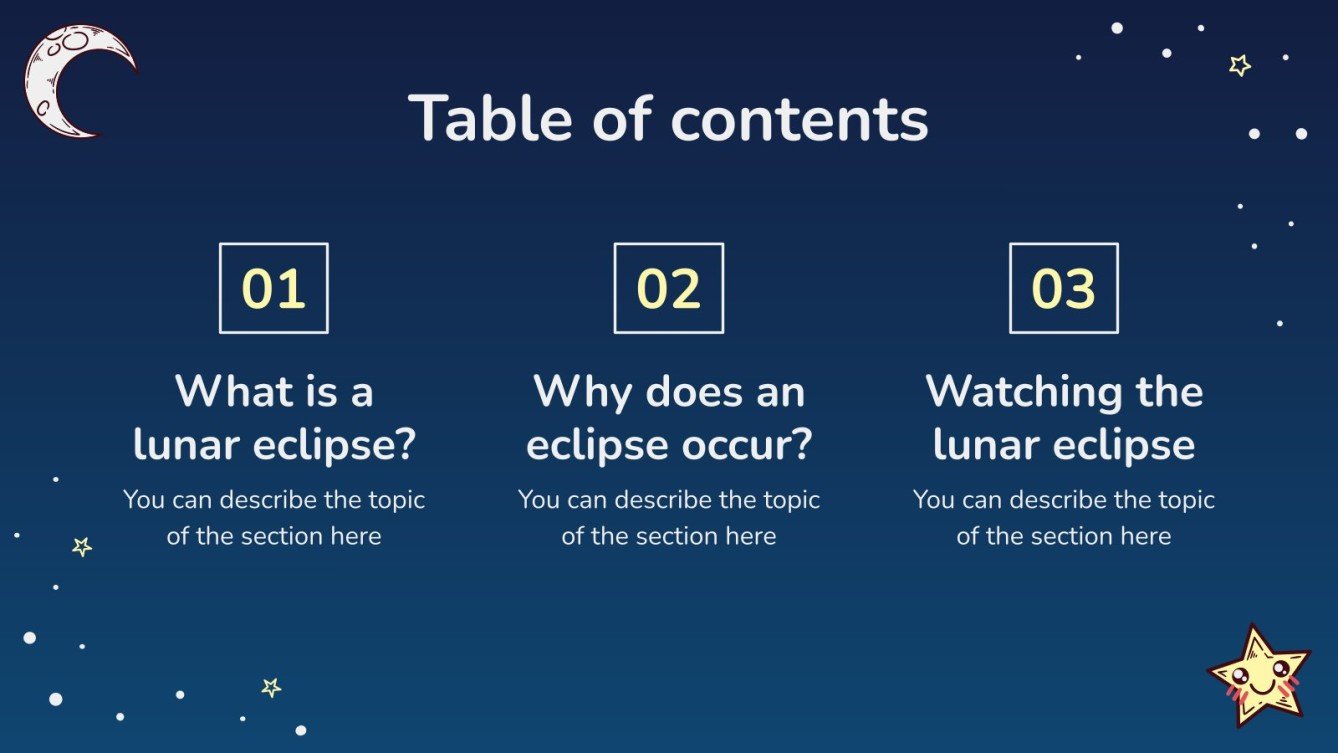 Table of contents

01

What is a lunar eclipse?

You can describe the topic of the section here

02

Why does an eclipse occur?

You can describe the topic of the section here

03

Watching the lunar eclipse

You can describe the topic of the section here